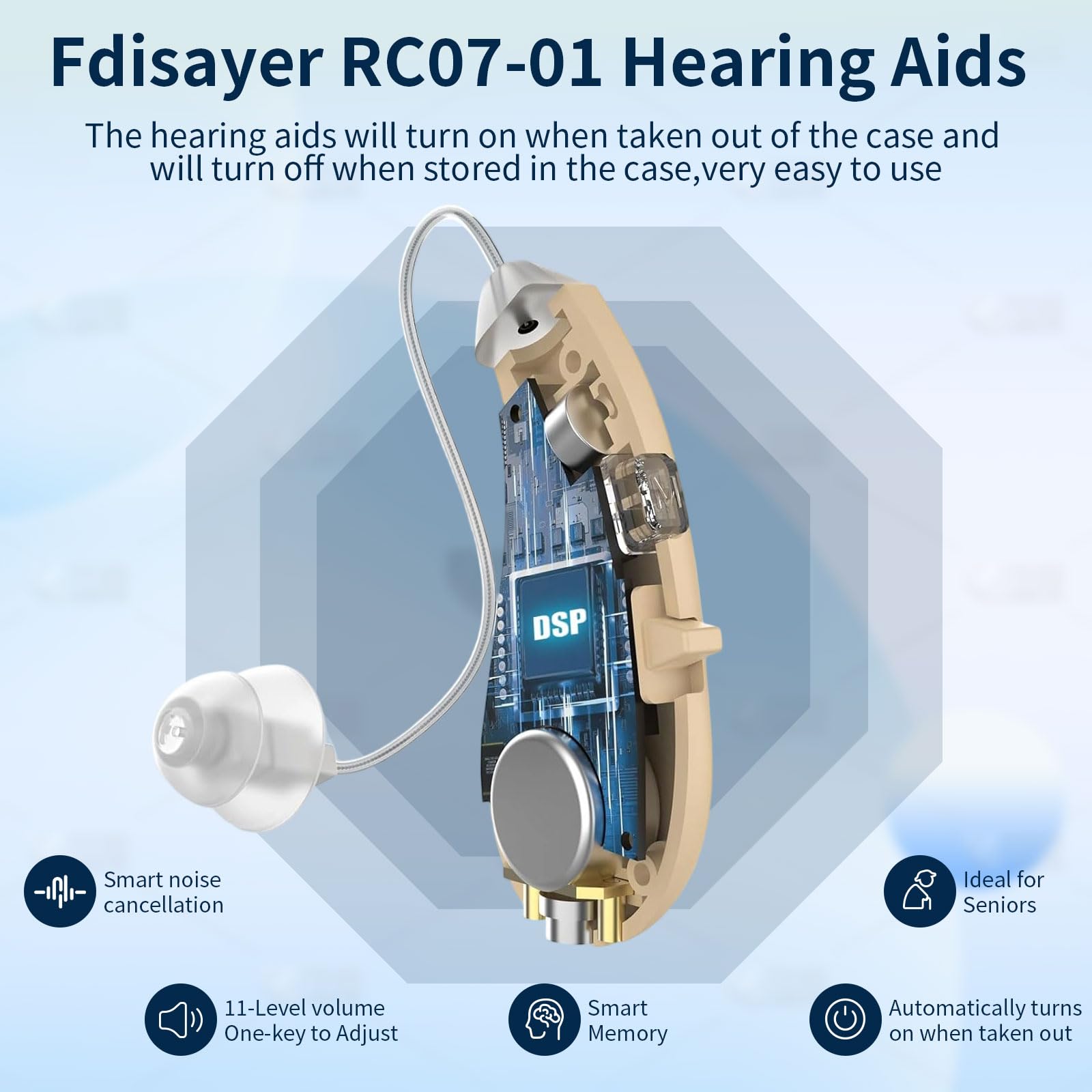 Fdisayer RC07-01 Hearing Aids

The hearing aids will turn on when taken out of the case and will turn off when stored in the case,very easy to use

DSP

M

Smart noise cancellation

Ideal for Seniors

11-Level volume One-key to Adjust

Smart Memory

Automatically turns on when taken out